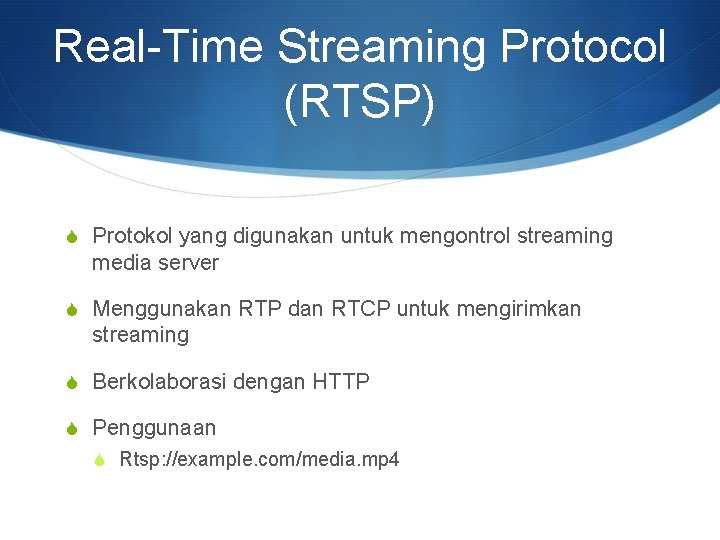 Real-Time Streaming Protocol (RTSP)

Protokol yang digunakan untuk mengontrol streaming media server

Menggunakan RTP dan RTCP untuk mengirimkan streaming

Berkolaborasi dengan HTTP

Penggunaan

Rtsp://example.com/media.mp4